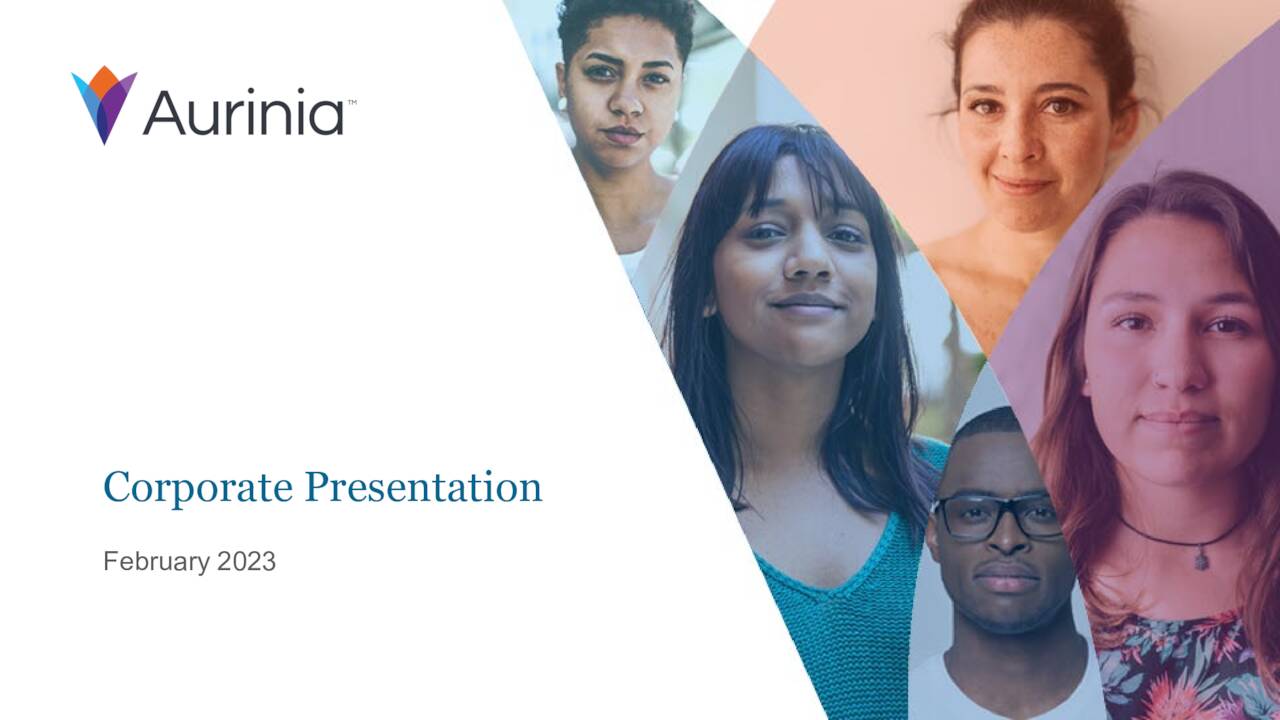 Aurinia™

Corporate Presentation

February 2023